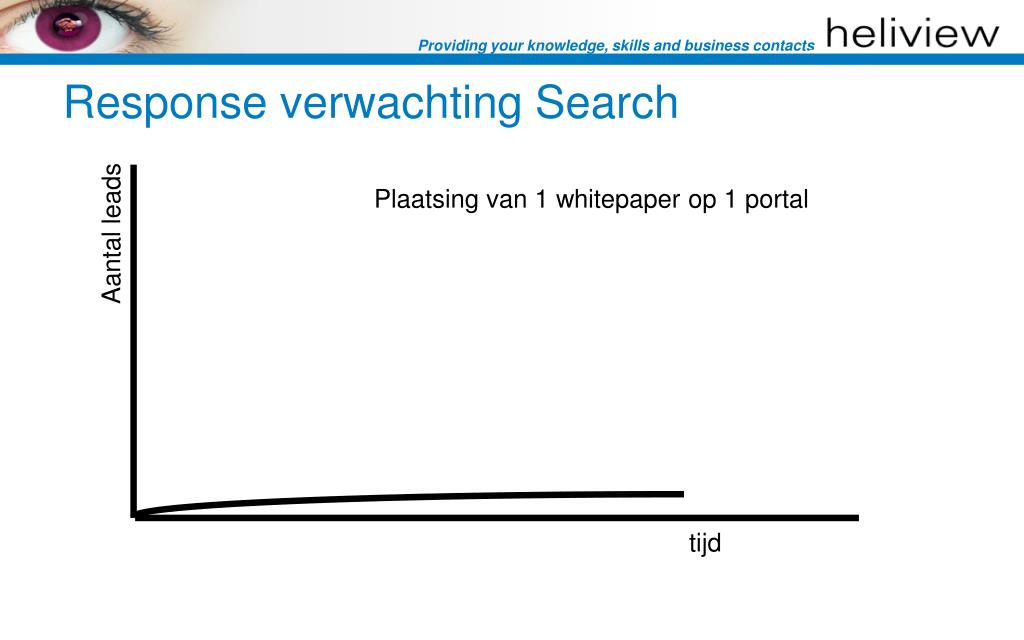 Providing your knowledge, skills and business contacts
heliview

Response verwachting Search

Aantal leads

Plaatsing van 1 whitepaper op 1 portal

tijd